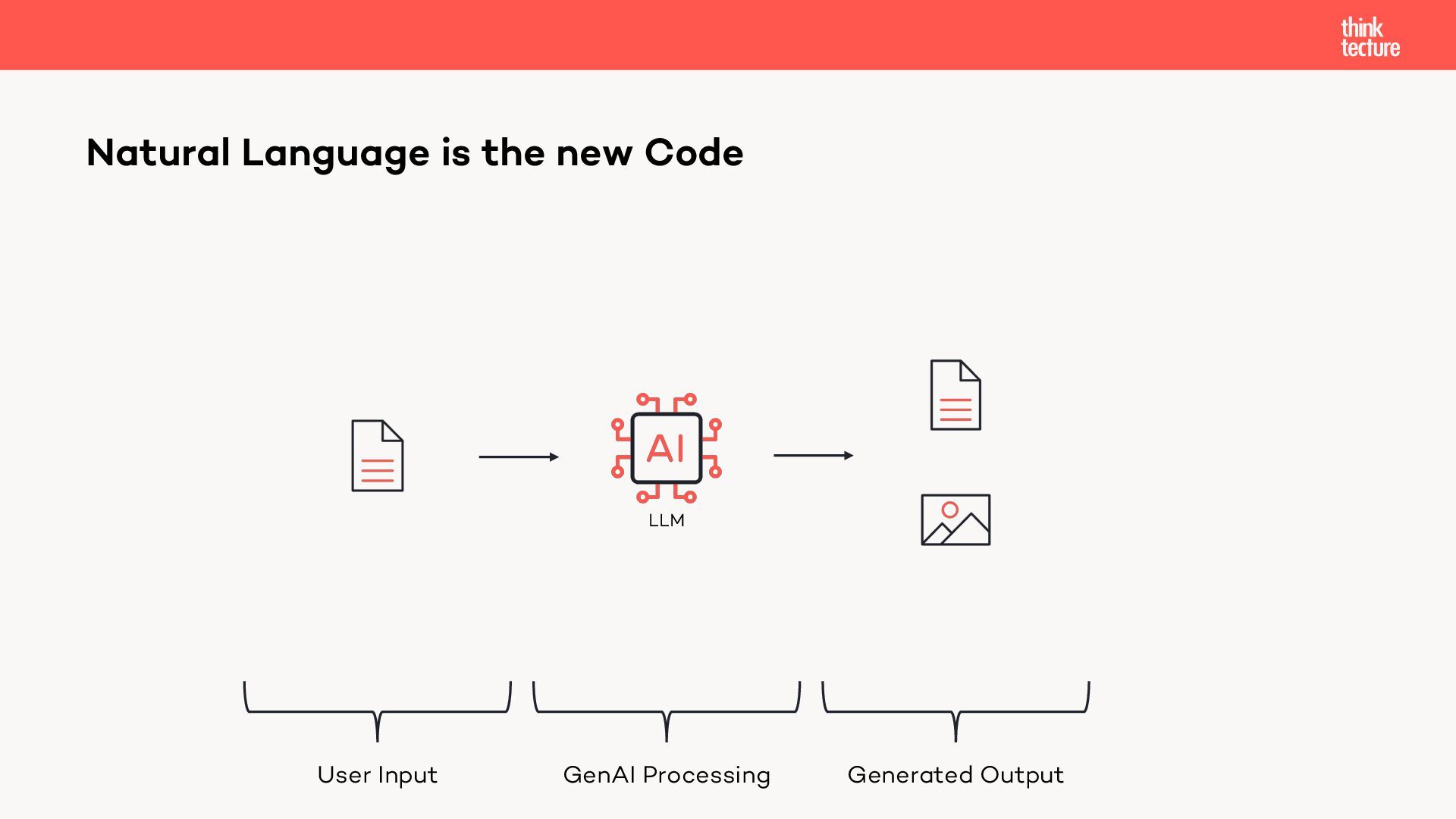 think tecture

Natural Language is the new Code

AI

LLM

User Input

GenAI Processing

Generated Output